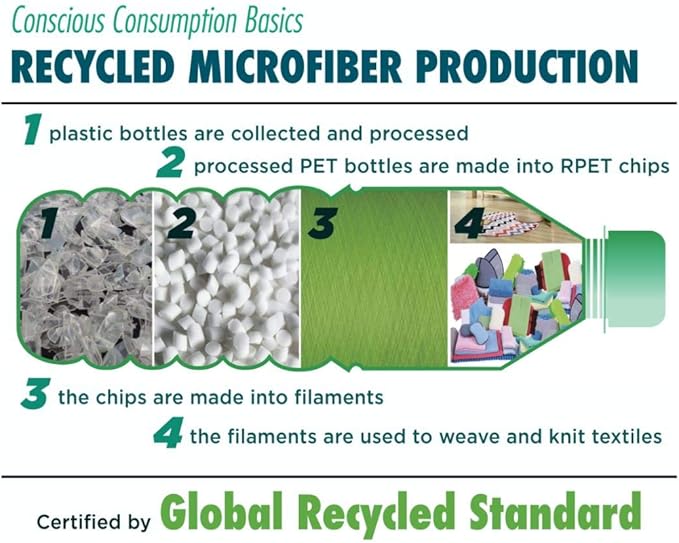 Conscious Consumption Basics
RECYCLED MICROFIBER PRODUCTION

1 plastic bottles are collected and processed
2 processed PET bottles are made into RPET chips

1 2 3 4

3 the chips are made into filaments
4 the filaments are used to weave and knit textiles

Certified by Global Recycled Standard